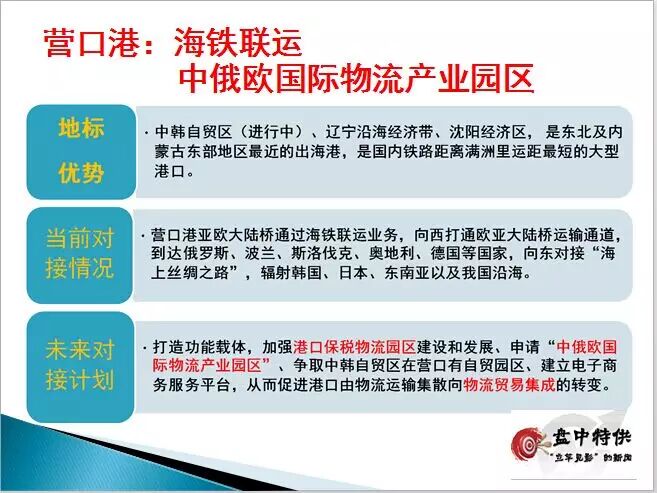 营口港：海铁联运
中俄欧国际物流产业园区

地标优势

· 中韩自贸区（进行中）、辽宁沿海经济带、沈阳经济区， 是东北及内蒙古东部地区最近的出海港，是国内铁路距离满洲里运距最短的大型港口。

当前对接情况

· 营口港亚欧大陆桥通过海铁联运业务，向西打通欧亚大陆桥运输通道，到达俄罗斯、波兰、斯洛伐克、奥地利、德国等国家，向东对接“海上丝绸之路”，辐射韩国、日本、东南亚以及我国沿海。

未来对接计划

· 打造功能载体，加强港口保税物流园区建设和发展、申请“中俄欧国际物流产业园区”、争取中韩自贸区在营口有自贸园区、建立电子商务服务平台，从而促进港口由物流运输集散向物流贸易集成的转变。

盘中特供
“立竿见影”的新闻